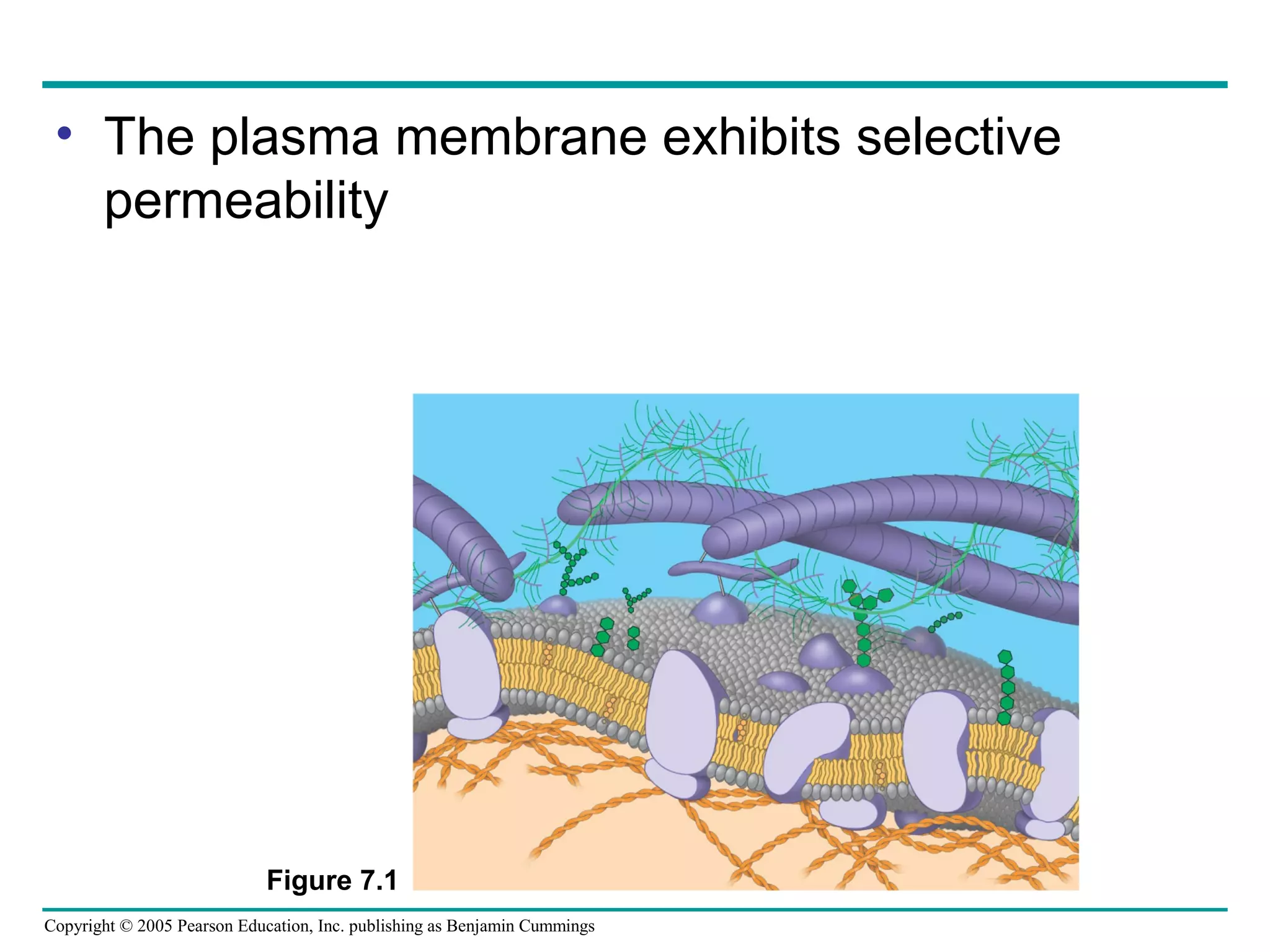 • The plasma membrane exhibits selective permeability

Figure 7.1

Copyright © 2005 Pearson Education, Inc. publishing as Benjamin Cummings